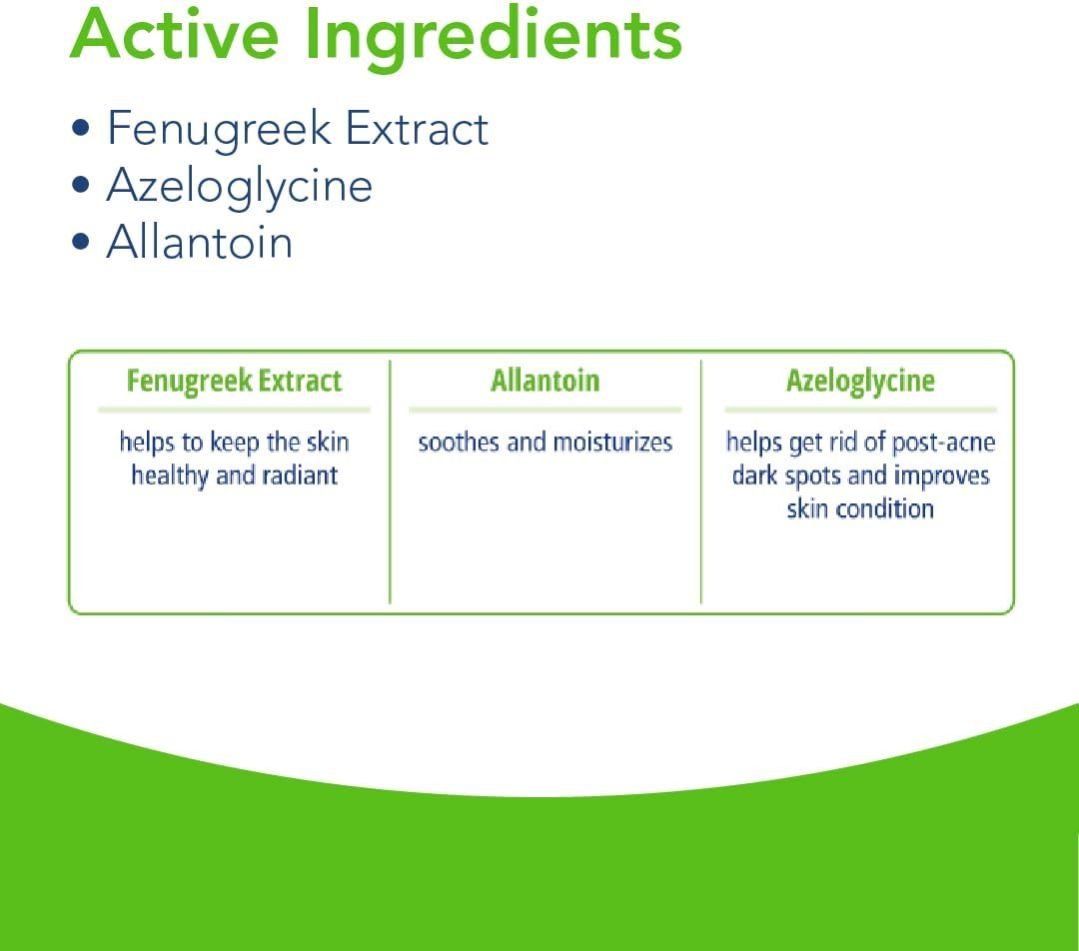 Active Ingredients

• Fenugreek Extract
• Azeloglycine
• Allantoin

| Fenugreek Extract | Allantoin | Azeloglycine |
|---|---|---|
| helps to keep the skin healthy and radiant | soothes and moisturizes | helps get rid of post-acne dark spots and improves skin condition |